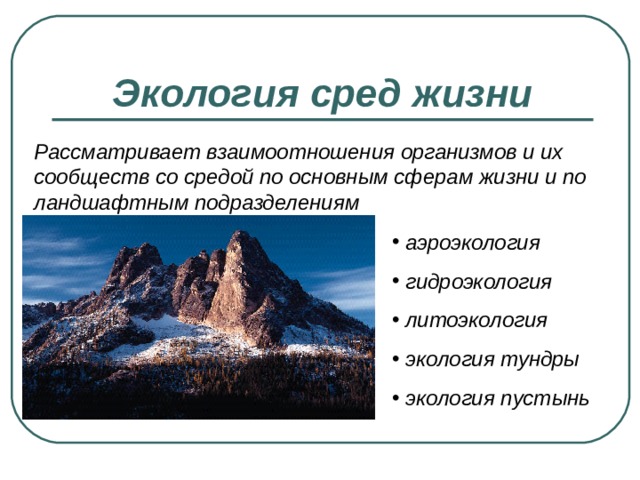 Экология сред жизни

Рассматривает взаимоотношения организмов и их сообществ со средой по основным сферам жизни и по ландшафтным подразделениям

• аэроэкология
• гидроэкология
• литоэкология
• экология тундры
• экология пустынь